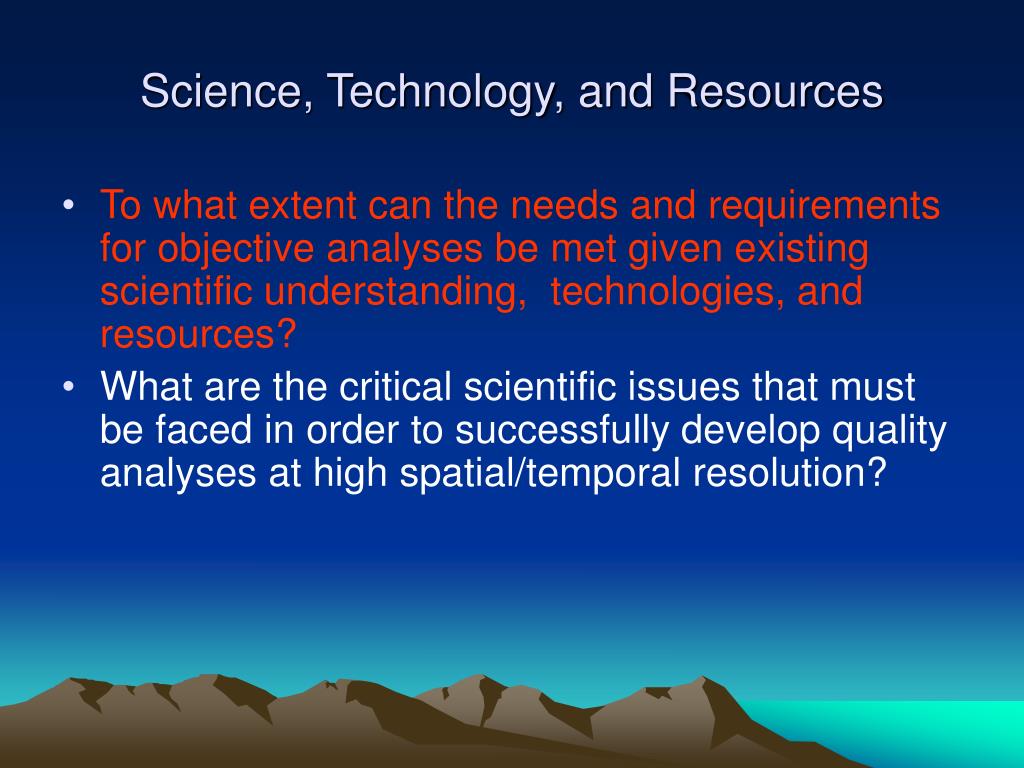 Science, Technology, and Resources

• To what extent can the needs and requirements for objective analyses be met given existing scientific understanding,  technologies, and resources?
• What are the critical scientific issues that must be faced in order to successfully develop quality analyses at high spatial/temporal resolution?